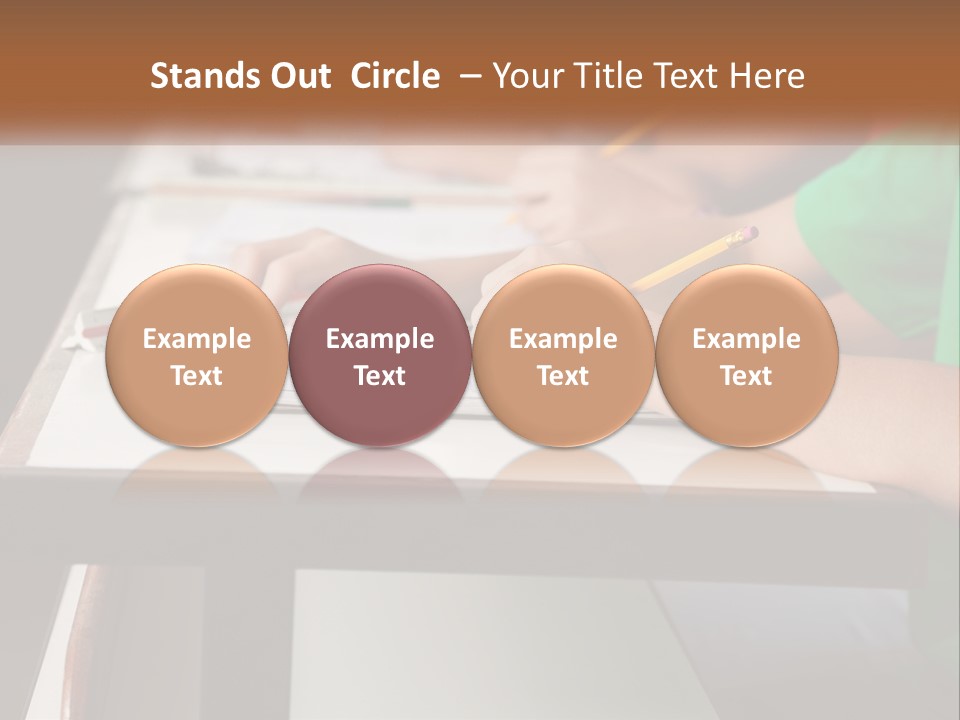 Stands Out Circle – Your Title Text Here

Example Text

Example Text

Example Text

Example Text